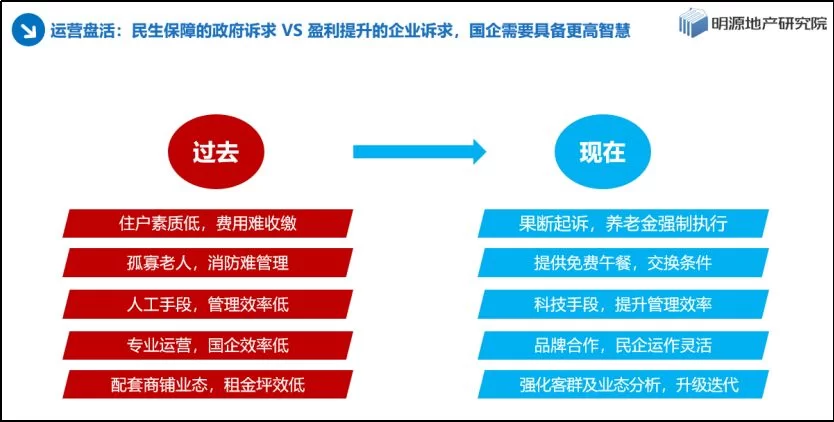 运营盘活：民生保障的政府诉求 VS 盈利提升的企业诉求，国企需要具备更高智慧

明源地产研究院

过去

住户素质低，费用难收缴

孤寡老人，消防难管理

人工手段，管理效率低

专业运营，国企效率低

配套商铺业态，租金坪效低

现在

果断起诉，养老金强制执行

提供免费午餐，交换条件

科技手段，提升管理效率

品牌合作，民企运作灵活

强化客群及业态分析，升级迭代